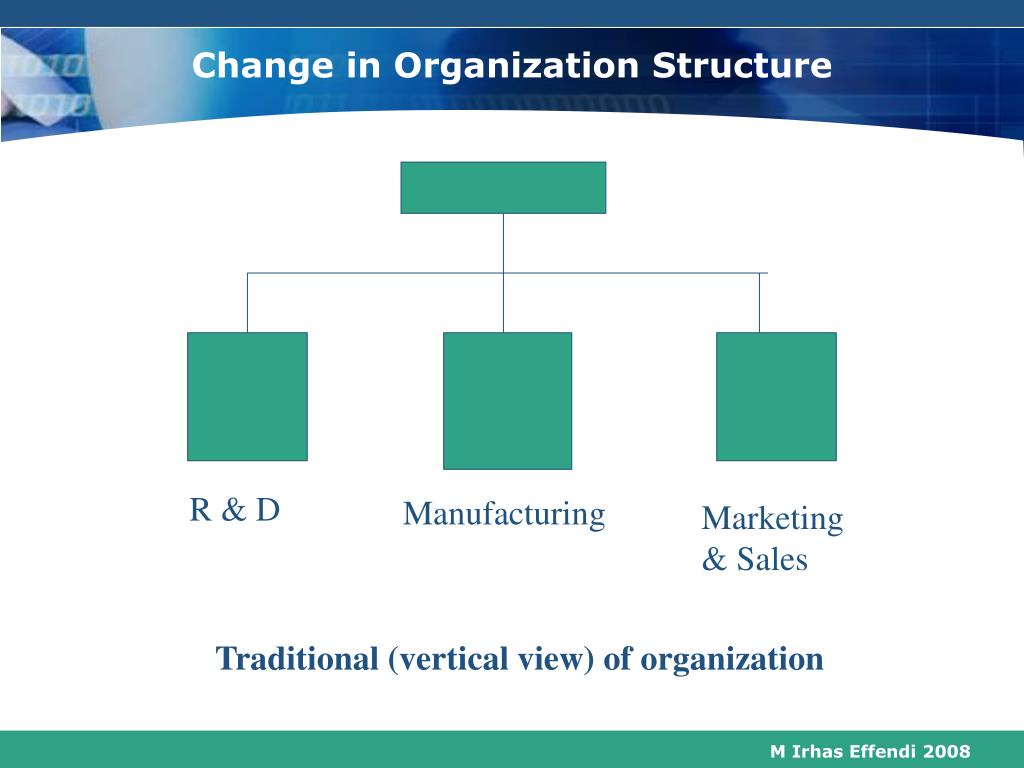 Change in Organization Structure

R & D

Manufacturing

Marketing & Sales

Traditional (vertical view) of organization

M Irhas Effendi 2008